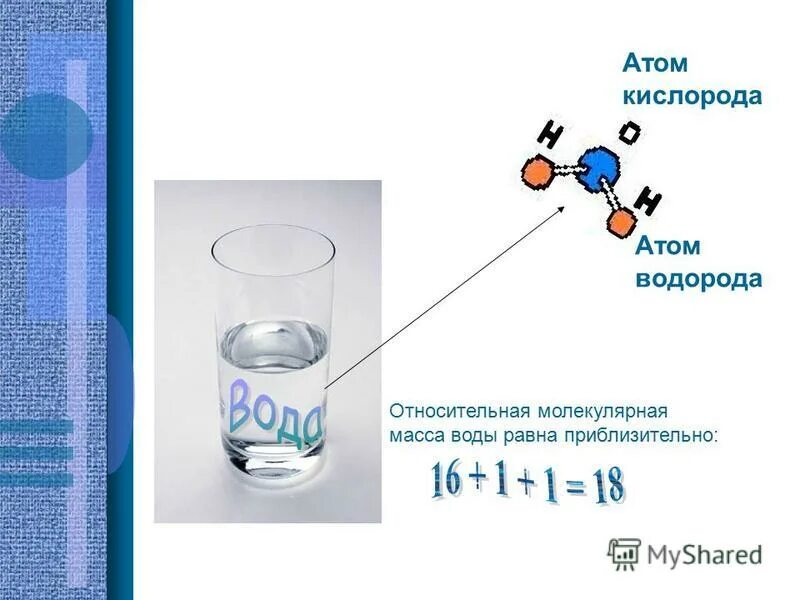 Атом кислорода

H O H

Атом водорода

Вода

Относительная молекулярная масса воды равна приблизительно:

$16 + 1 + 1 = 18$

MyShared